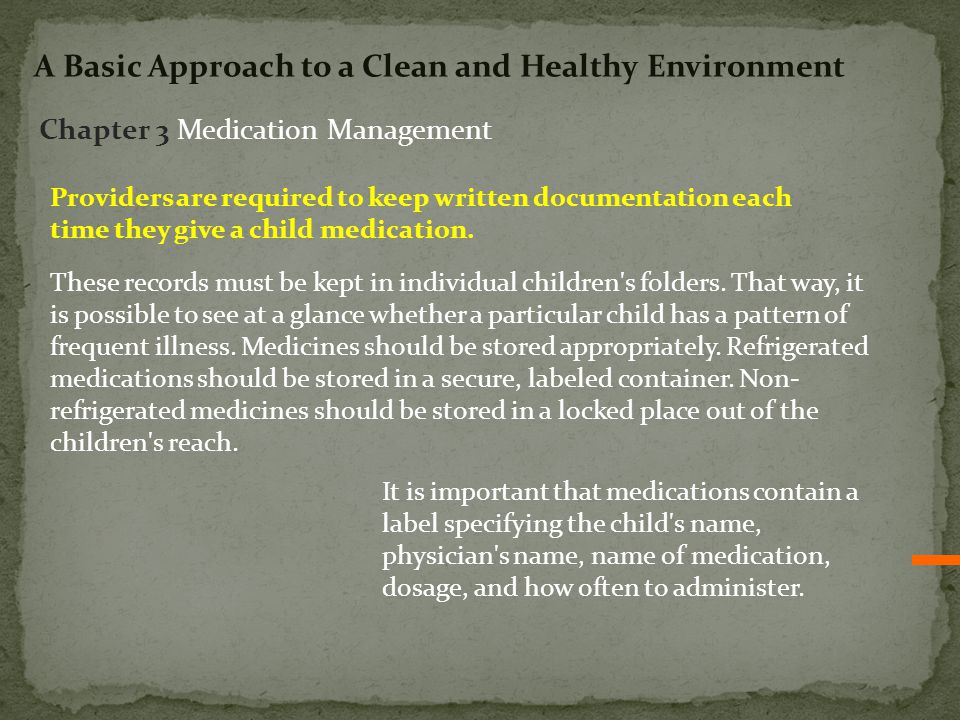 A Basic Approach to a Clean and Healthy Environment

Chapter 3 Medication Management

Providers are required to keep written documentation each time they give a child medication.

These records must be kept in individual children's folders. That way, it is possible to see at a glance whether a particular child has a pattern of frequent illness. Medicines should be stored appropriately. Refrigerated medications should be stored in a secure, labeled container. Non-refrigerated medicines should be stored in a locked place out of the children's reach.

It is important that medications contain a label specifying the child's name, physician's name, name of medication, dosage, and how often to administer.